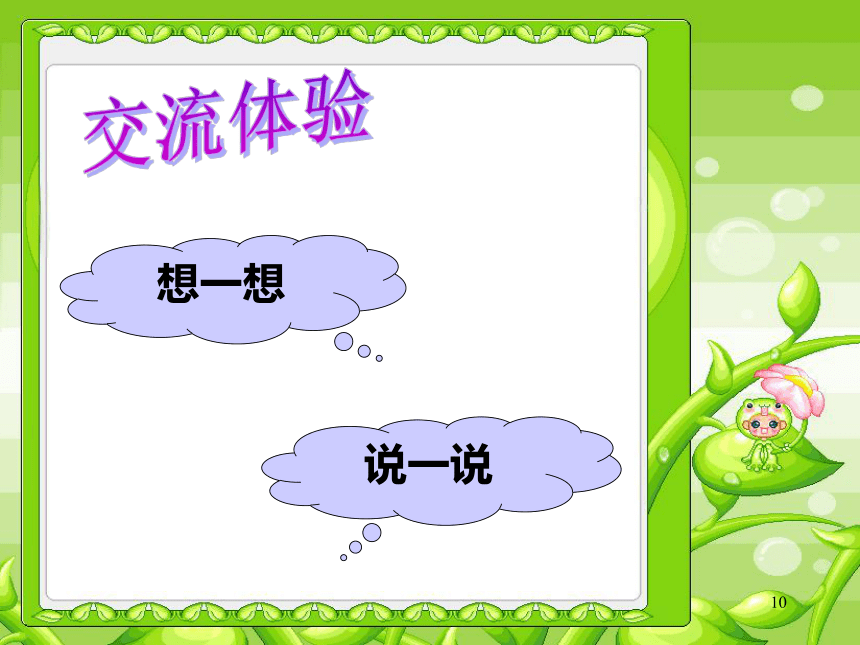 交流体验

想一想

说一说

10